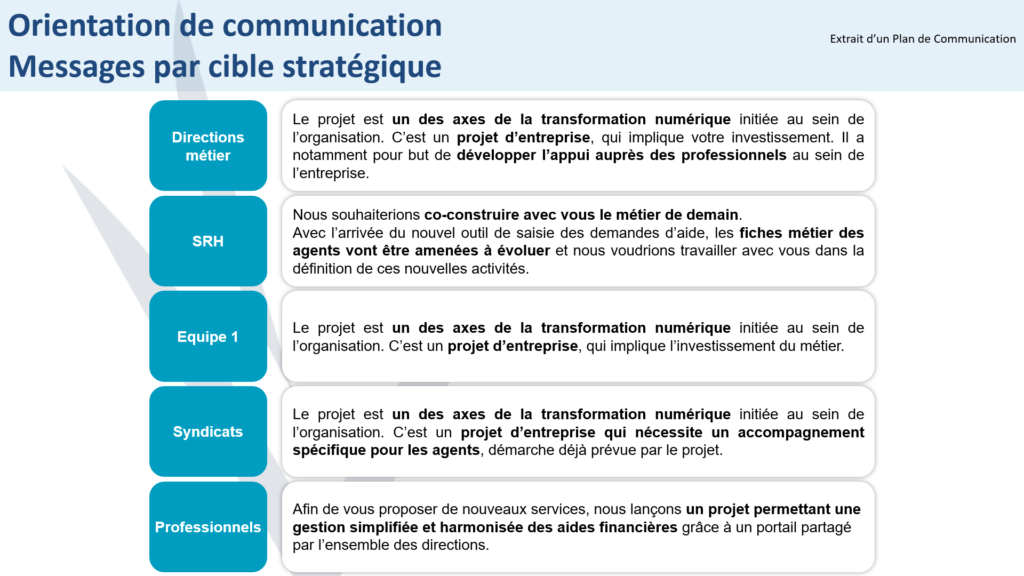 Orientation de communication
Messages par cible stratégique

Extrait d'un Plan de Communication

Directions métier

Le projet est un des axes de la transformation numérique initiée au sein de l'organisation. C'est un projet d'entreprise, qui implique votre investissement. Il a notamment pour but de développer l'appui auprès des professionnels au sein de l'entreprise.

SRH

Nous souhaiterions co-construire avec vous le métier de demain.
Avec l'arrivée du nouvel outil de saisie des demandes d'aide, les fiches métier des agents vont être amenées à évoluer et nous voudrions travailler avec vous dans la définition de ces nouvelles activités.

Equipe 1

Le projet est un des axes de la transformation numérique initiée au sein de l'organisation. C'est un projet d'entreprise, qui implique l'investissement du métier.

Syndicats

Le projet est un des axes de la transformation numérique initiée au sein de l'organisation. C'est un projet d'entreprise qui nécessite un accompagnement spécifique pour les agents, démarche déjà prévue par le projet.

Professionnels

Afin de vous proposer de nouveaux services, nous lançons un projet permettant une gestion simplifiée et harmonisée des aides financières grâce à un portail partagé par l'ensemble des directions.